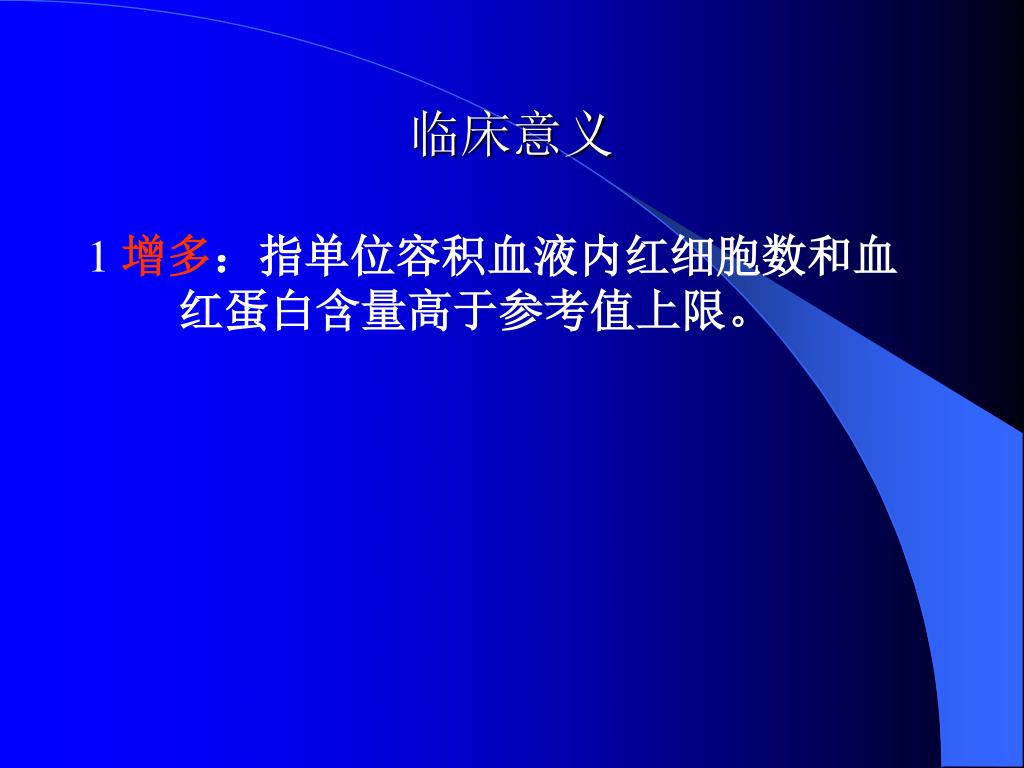 临床意义

1 增多：指单位容积血液内红细胞数和血红蛋白含量高于参考值上限。